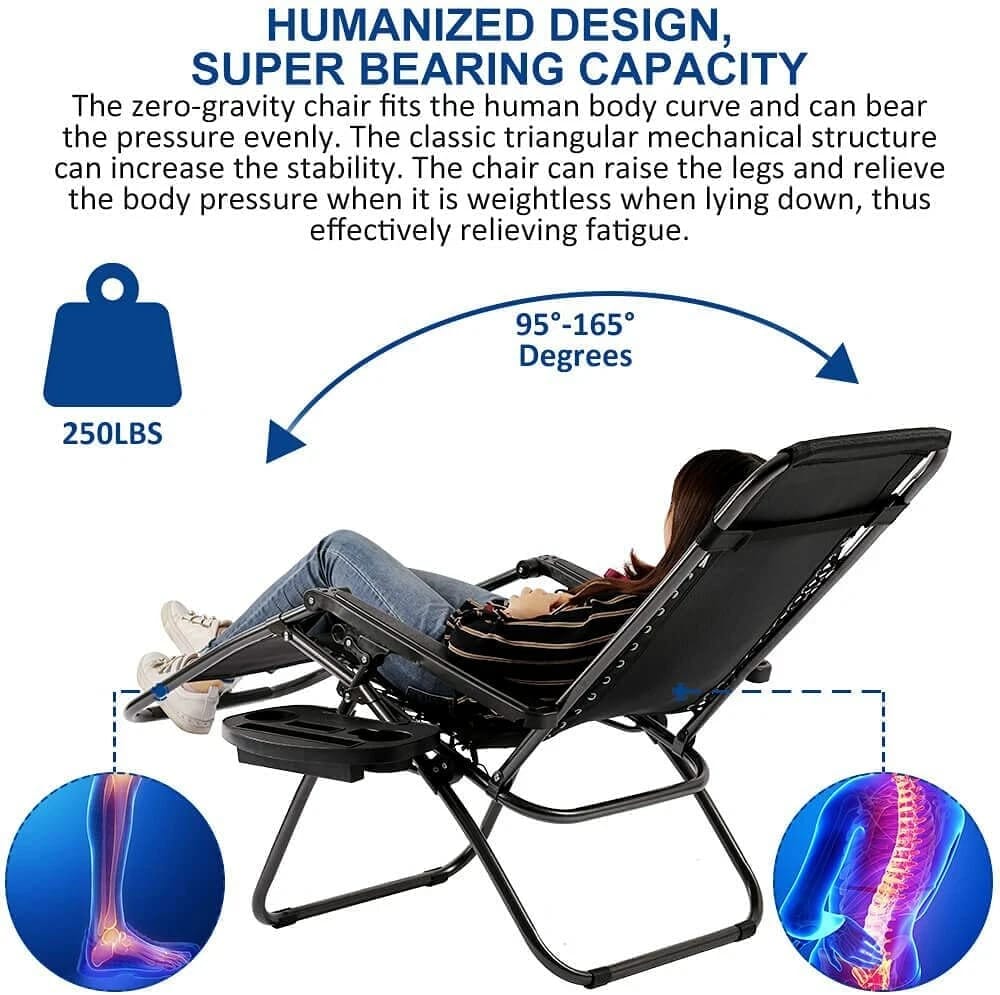 HUMANIZED DESIGN,
SUPER BEARING CAPACITY

The zero-gravity chair fits the human body curve and can bear the pressure evenly. The classic triangular mechanical structure can increase the stability. The chair can raise the legs and relieve the body pressure when it is weightless when lying down, thus effectively relieving fatigue.

250LBS

95°-165°
Degrees